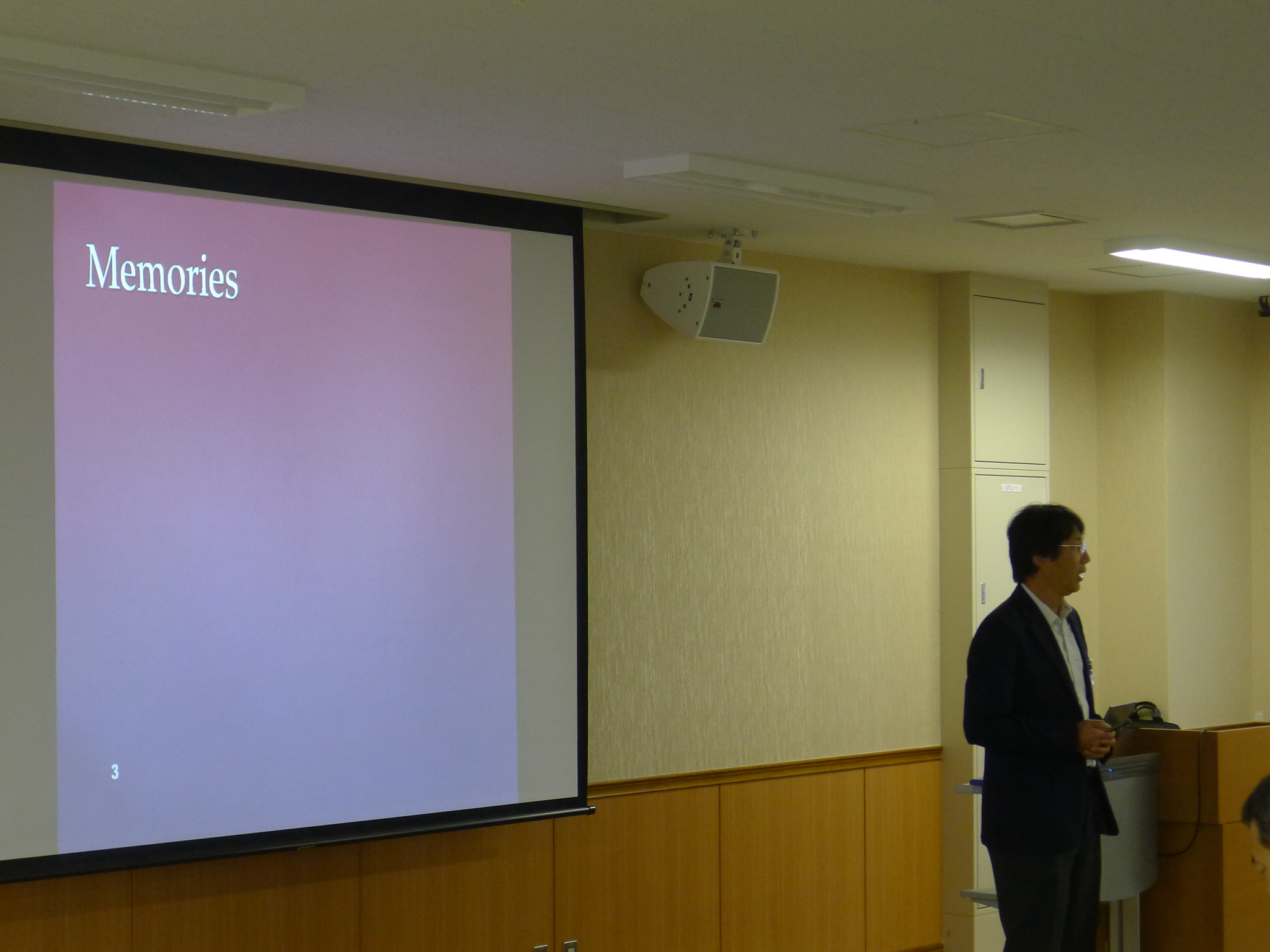 Memories

3